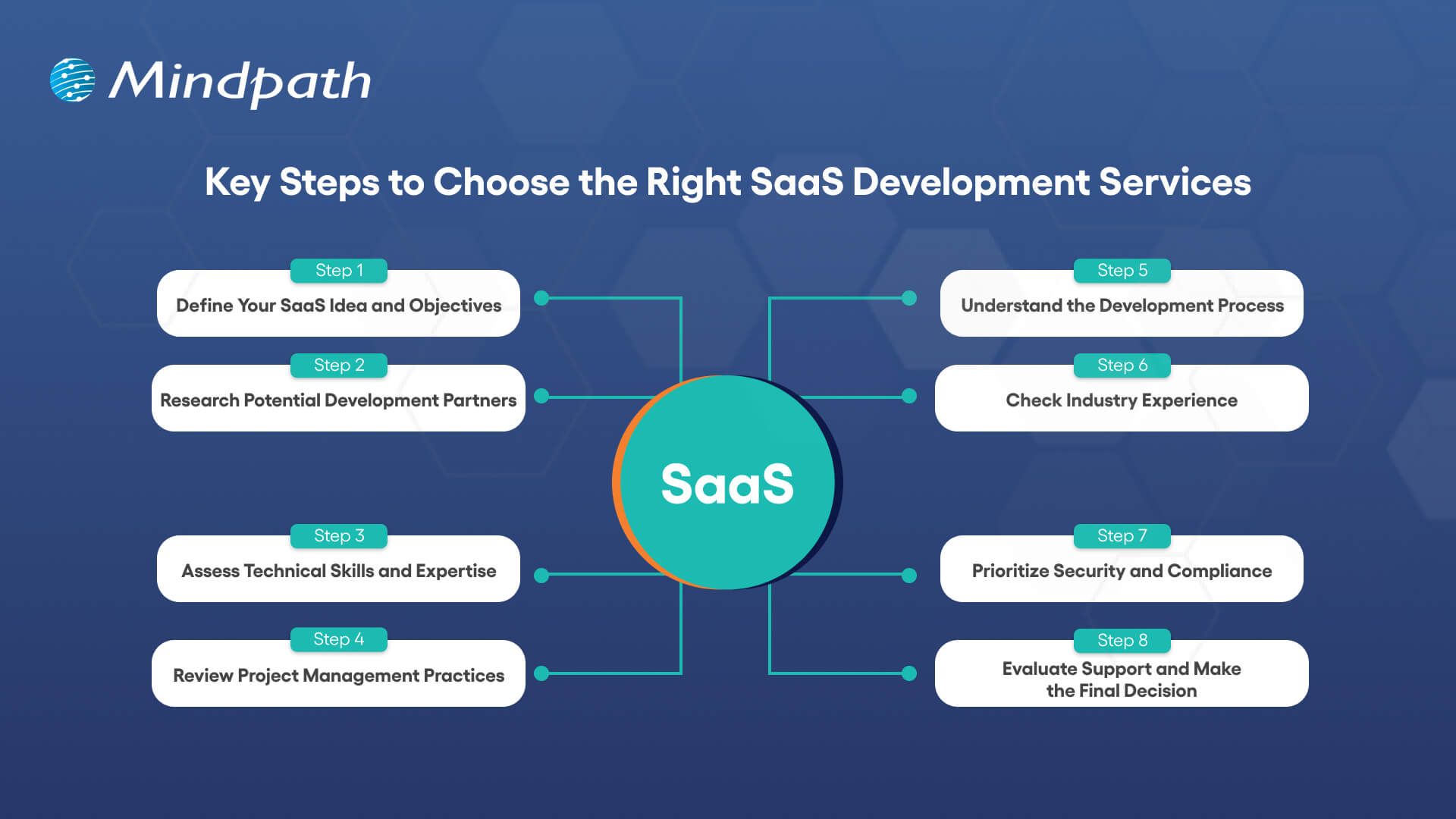 Mindpath

Key Steps to Choose the Right SaaS Development Services

Step 1
Define Your SaaS Idea and Objectives

Step 2
Research Potential Development Partners

Step 3
Assess Technical Skills and Expertise

Step 4
Review Project Management Practices

SaaS

Step 5
Understand the Development Process

Step 6
Check Industry Experience

Step 7
Prioritize Security and Compliance

Step 8
Evaluate Support and Make the Final Decision